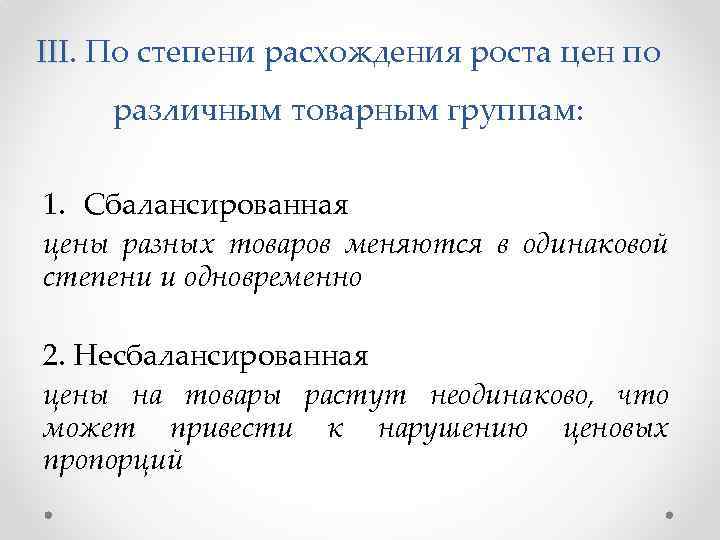 III. По степени расхождения роста цен по различным товарным группам:

1. Сбалансированная
цены разных товаров меняются в одинаковой степени и одновременно

2. Несбалансированная
цены на товары растут неодинаково, что может привести к нарушению ценовых пропорций